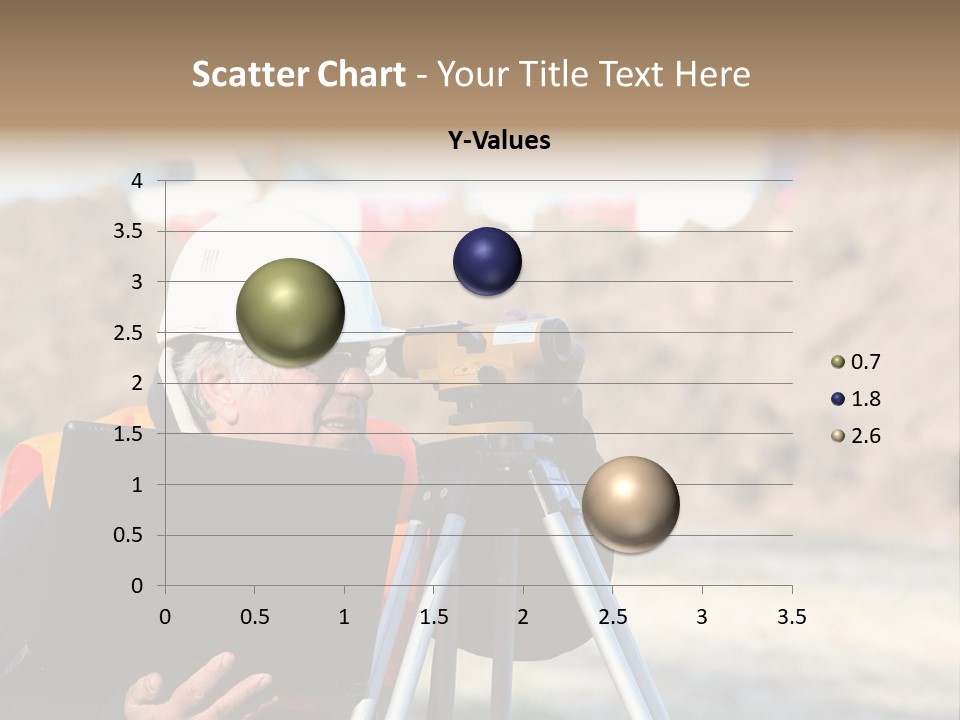 Scatter Chart - Your Title Text Here

Y-Values

4
3.5
3
2.5
2
1.5
1
0.5
0

0 0.5 1 1.5 2 2.5 3 3.5

0.7
1.8
2.6